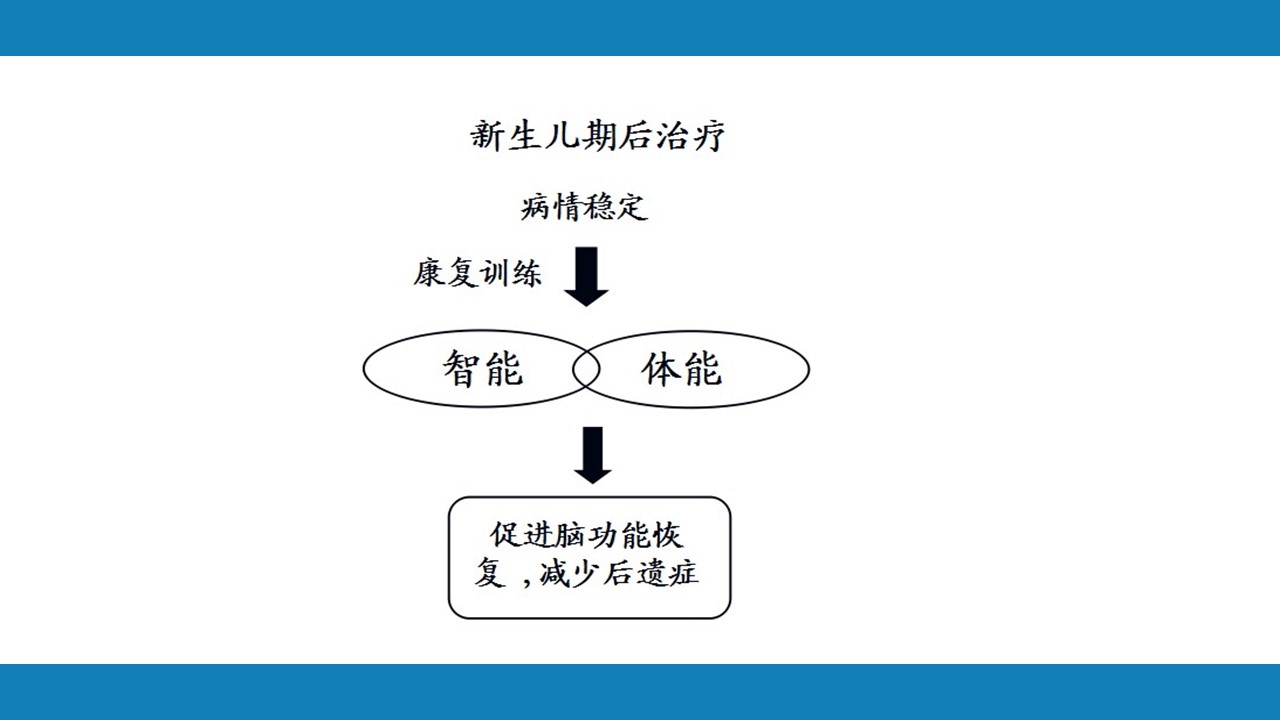 新生儿期后治疗

病情稳定

康复训练

智能

体能

促进脑功能恢复，减少后遗症